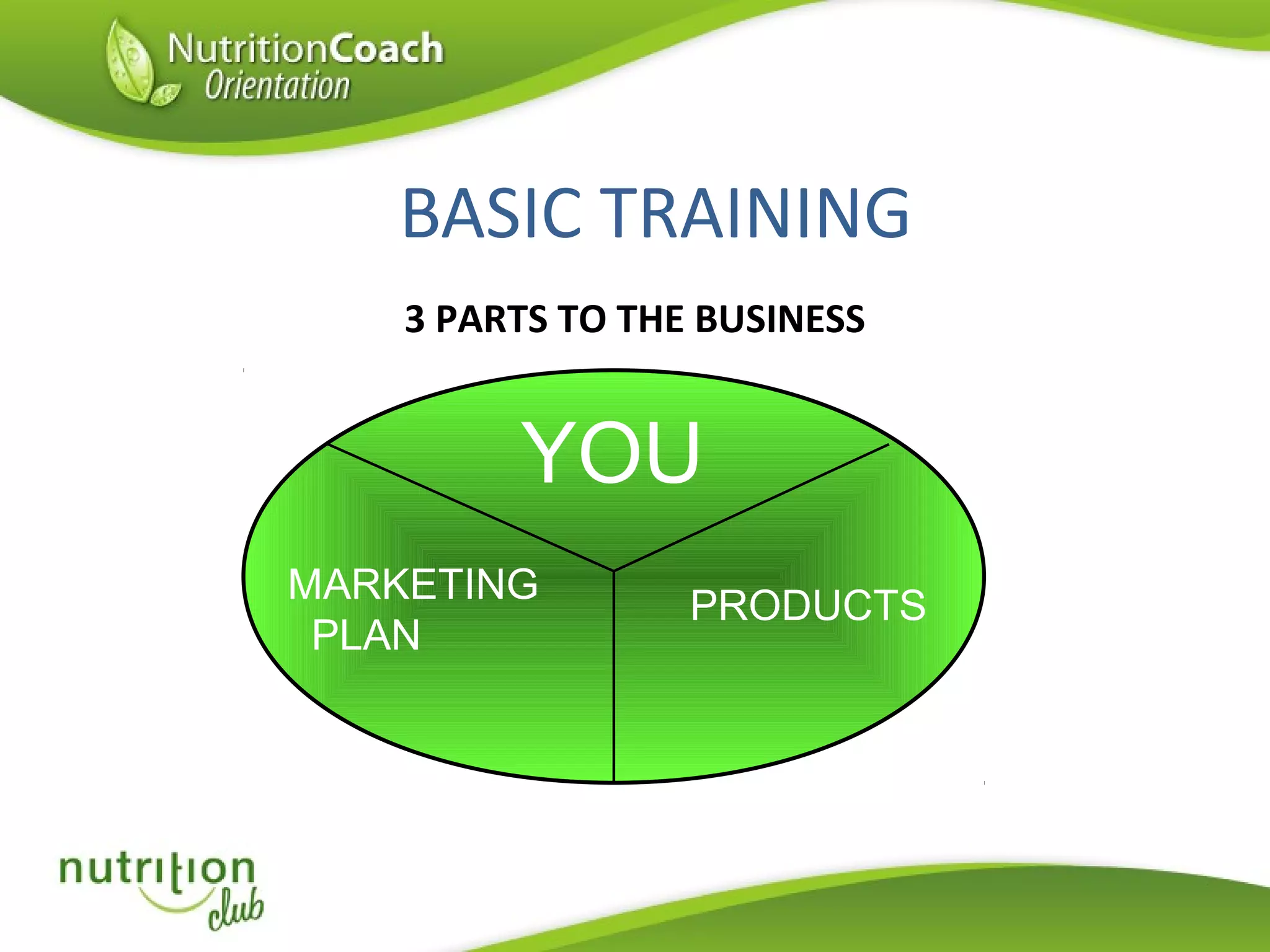 NutritionCoach
Orientation

BASIC TRAINING

3 PARTS TO THE BUSINESS

YOU

MARKETING PLAN

PRODUCTS

nutrition club